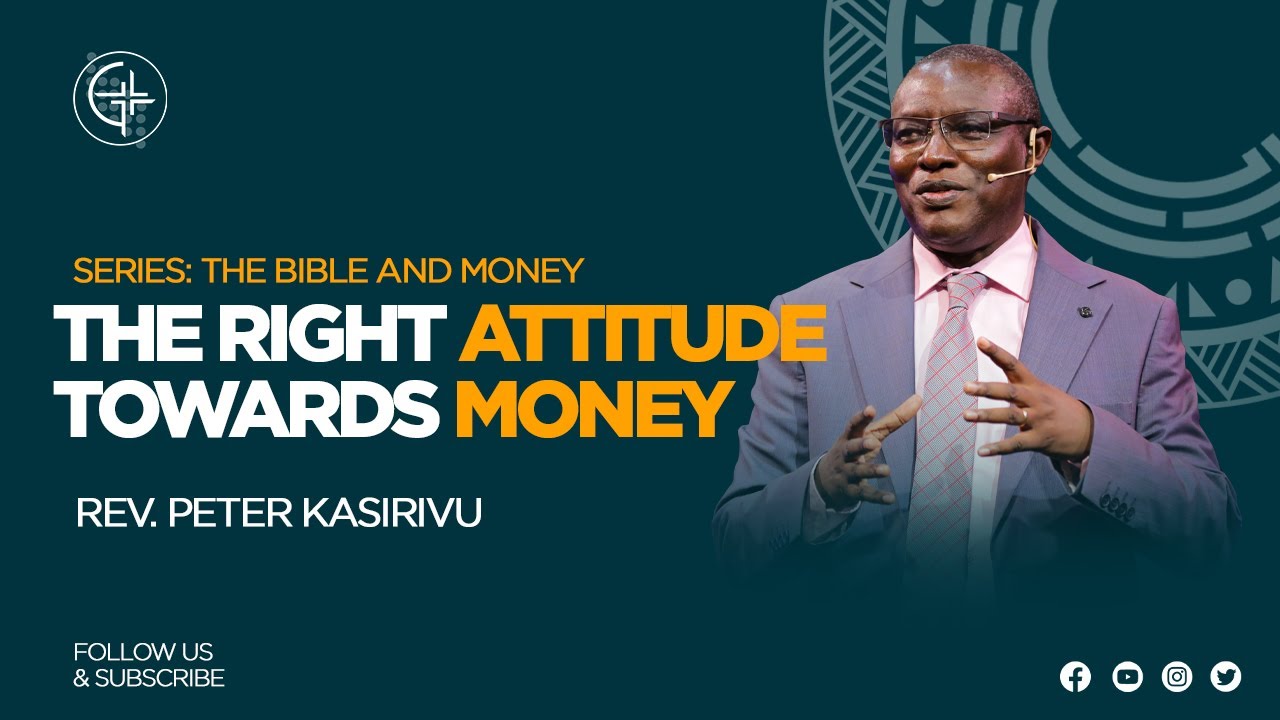 SERIES: THE BIBLE AND MONEY

THE RIGHT ATTITUDE TOWARDS MONEY

REV. PETER KASIRIVU

FOLLOW US & SUBSCRIBE